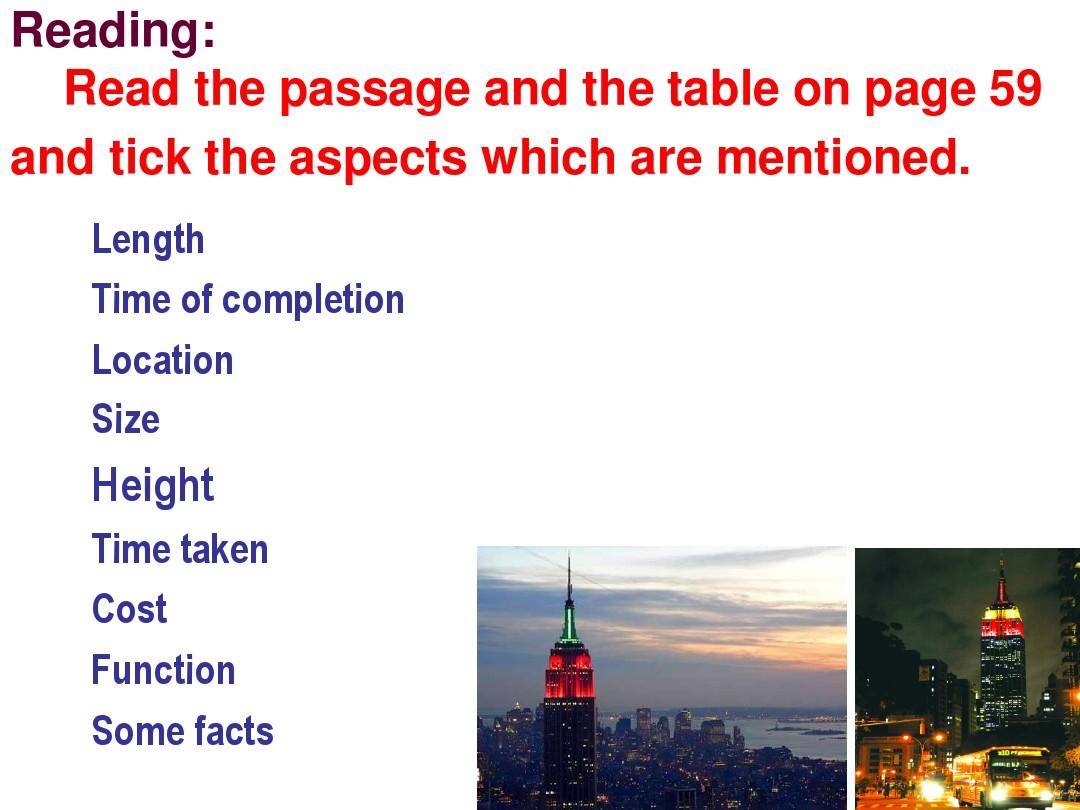 Reading:

Read the passage and the table on page 59 and tick the aspects which are mentioned.

Length
Time of completion
Location
Size
Height
Time taken
Cost
Function
Some facts